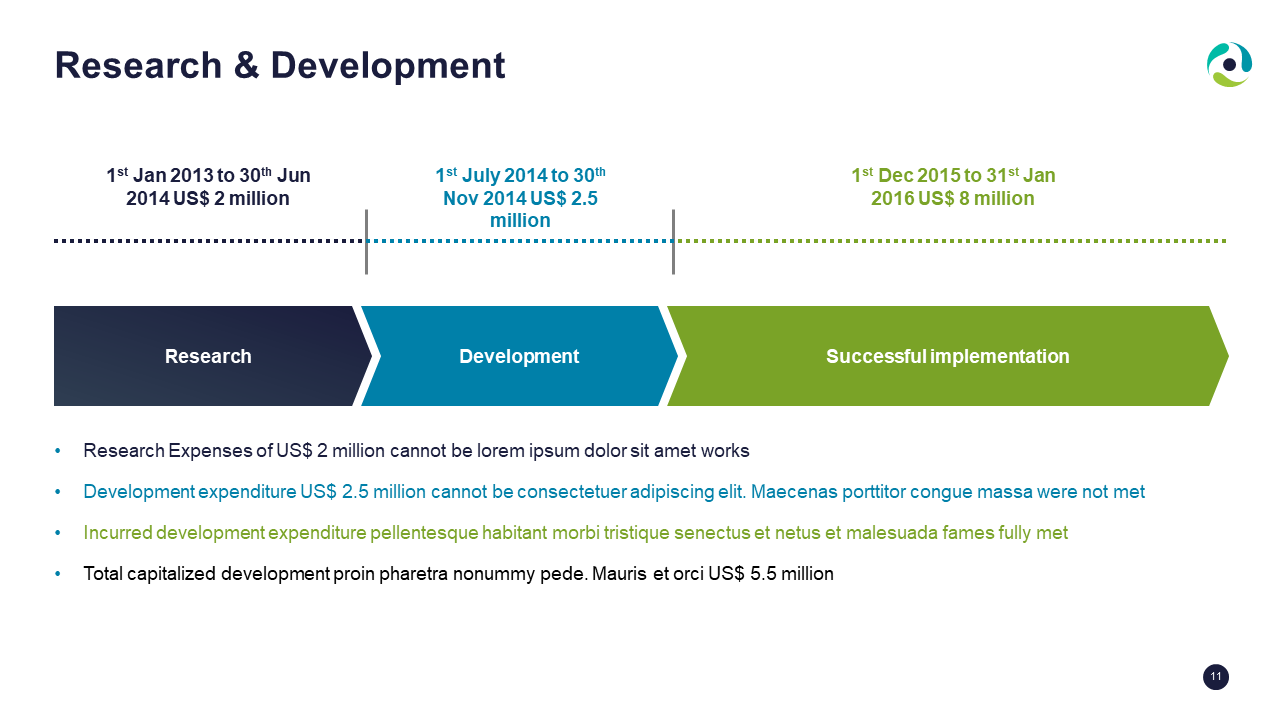 Research & Development

1$^{st}$ Jan 2013 to 30$^{th}$ Jun 2014 US$ 2 million

1$^{st}$ July 2014 to 30$^{th}$ Nov 2014 US$ 2.5 million

1$^{st}$ Dec 2015 to 31$^{st}$ Jan 2016 US$ 8 million

Research

Development

Successful implementation

• Research Expenses of US$ 2 million cannot be lorem ipsum dolor sit amet works

• Development expenditure US$ 2.5 million cannot be consectetuer adipiscing elit. Maecenas porttitor congue massa were not met

• Incurred development expenditure pellentesque habitant morbi tristique senectus et netus et malesuada fames fully met

• Total capitalized development proin pharetra nonummy pede. Mauris et orci US$ 5.5 million

11